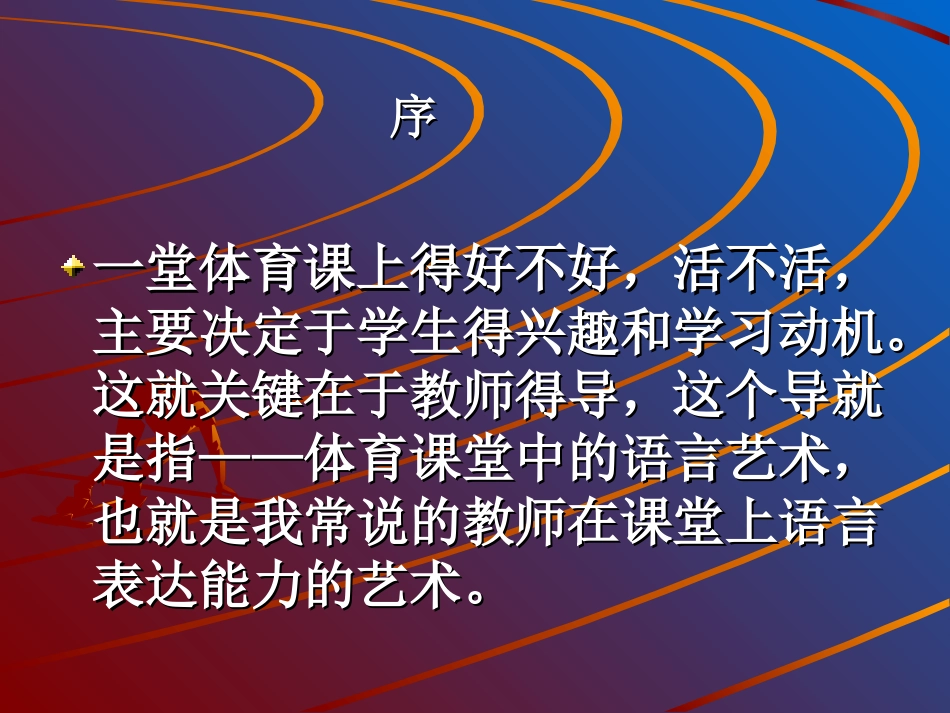 序

一堂体育课上得好不好，活不活，主要决定于学生得兴趣和学习动机。这就关键在于教师得导，这个导就是指——体育课堂中的语言艺术，也就是我常说的教师在课堂上语言表达能力的艺术。